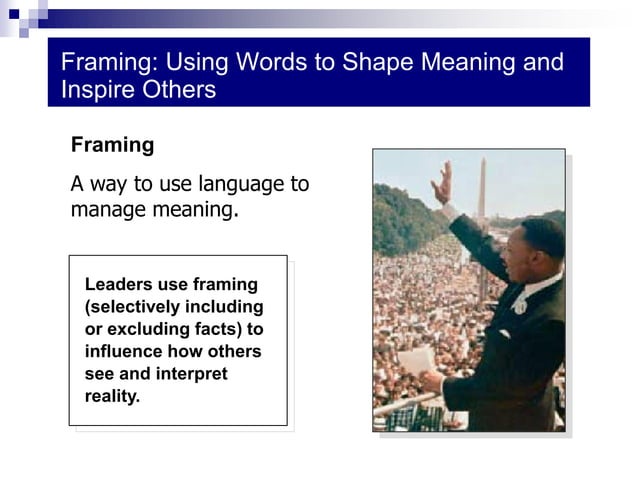 Framing: Using Words to Shape Meaning and Inspire Others

Framing

A way to use language to manage meaning.

Leaders use framing (selectively including or excluding facts) to influence how others see and interpret reality.